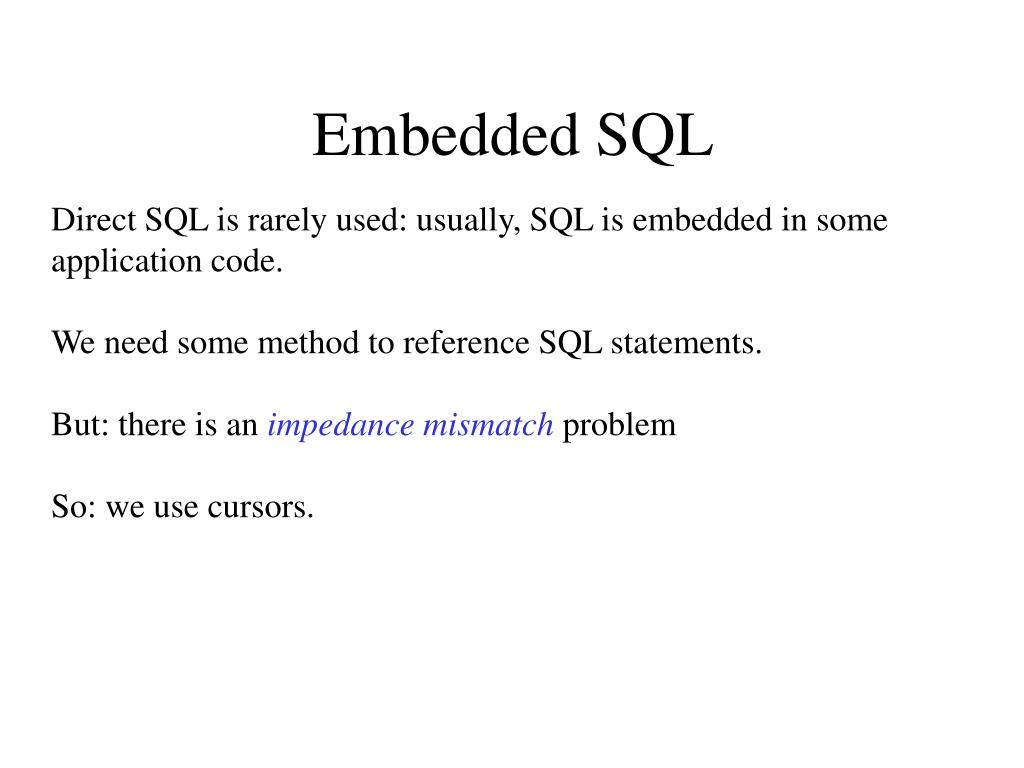 Embedded SQL

Direct SQL is rarely used: usually, SQL is embedded in some application code.

We need some method to reference SQL statements.

But: there is an impedance mismatch problem

So: we use cursors.